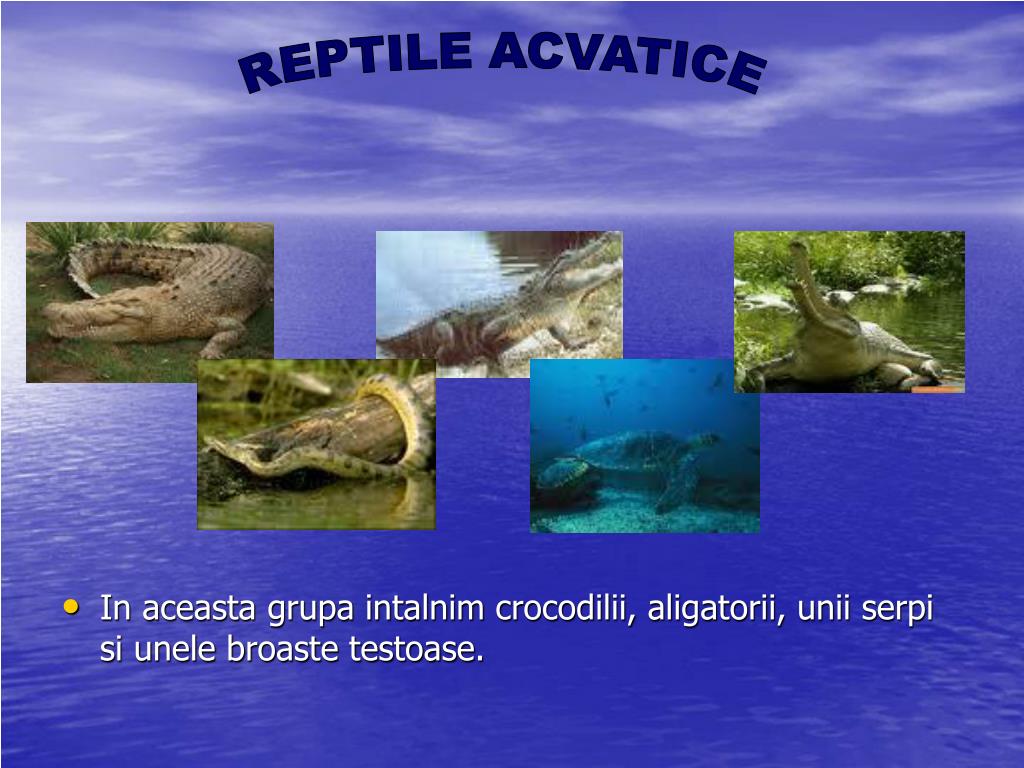 REPTILE ACVATICE

• In aceasta grupa intalnim crocodilii, aligatorii, unii serpi si unele broaste testoase.